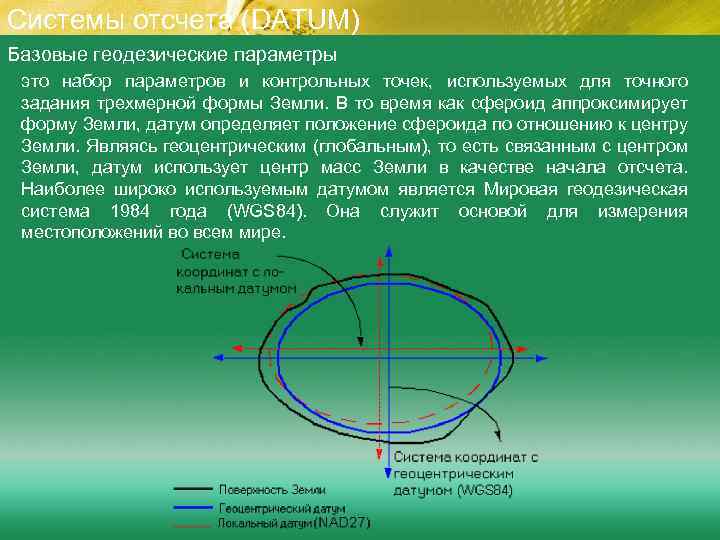 Системы отсчета (DATUM)

Базовые геодезические параметры

это набор параметров и контрольных точек, используемых для точного задания трехмерной формы Земли. В то время как сфероид аппроксимирует форму Земли, датум определяет положение сфероида по отношению к центру Земли. Являясь геоцентрическим (глобальным), то есть связанным с центром Земли, датум использует центр масс Земли в качестве начала отсчета. Наиболее широко используемым датумом является Мировая геодезическая система 1984 года (WGS84). Она служит основой для измерения местоположений во всем мире.

Система координат с локальным датумом

Система координат с геоцентрическим датумом (WGS84)

Поверхность Земли

Геоцентрический датум

Локальный датум (NAD27)